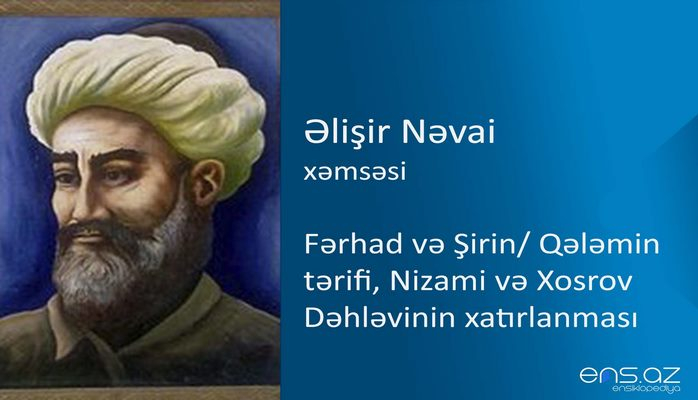 Əlişir Nəvai
xəmsəsi

Fərhad və Şirin/ Qələmin tərifi, Nizami və Xosrov Dəhləvinin xatırlanması

ens.az
ensiklopediya